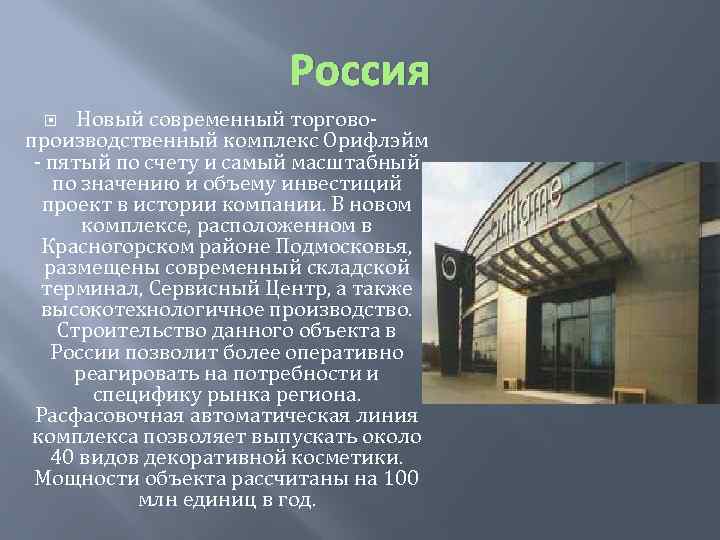 Россия

Новый современный торгово-производственный комплекс Орифлэйм - пятый по счету и самый масштабный по значению и объему инвестиций проект в истории компании. В новом комплексе, расположенном в Красногорском районе Подмосковья, размещены современный складской терминал, Сервисный Центр, а также высокотехнологичное производство. Строительство данного объекта в России позволит более оперативно реагировать на потребности и специфику рынка региона. Расфасовочная автоматическая линия комплекса позволяет выпускать около 40 видов декоративной косметики. Мощности объекта рассчитаны на 100 млн единиц в год.

oriflame